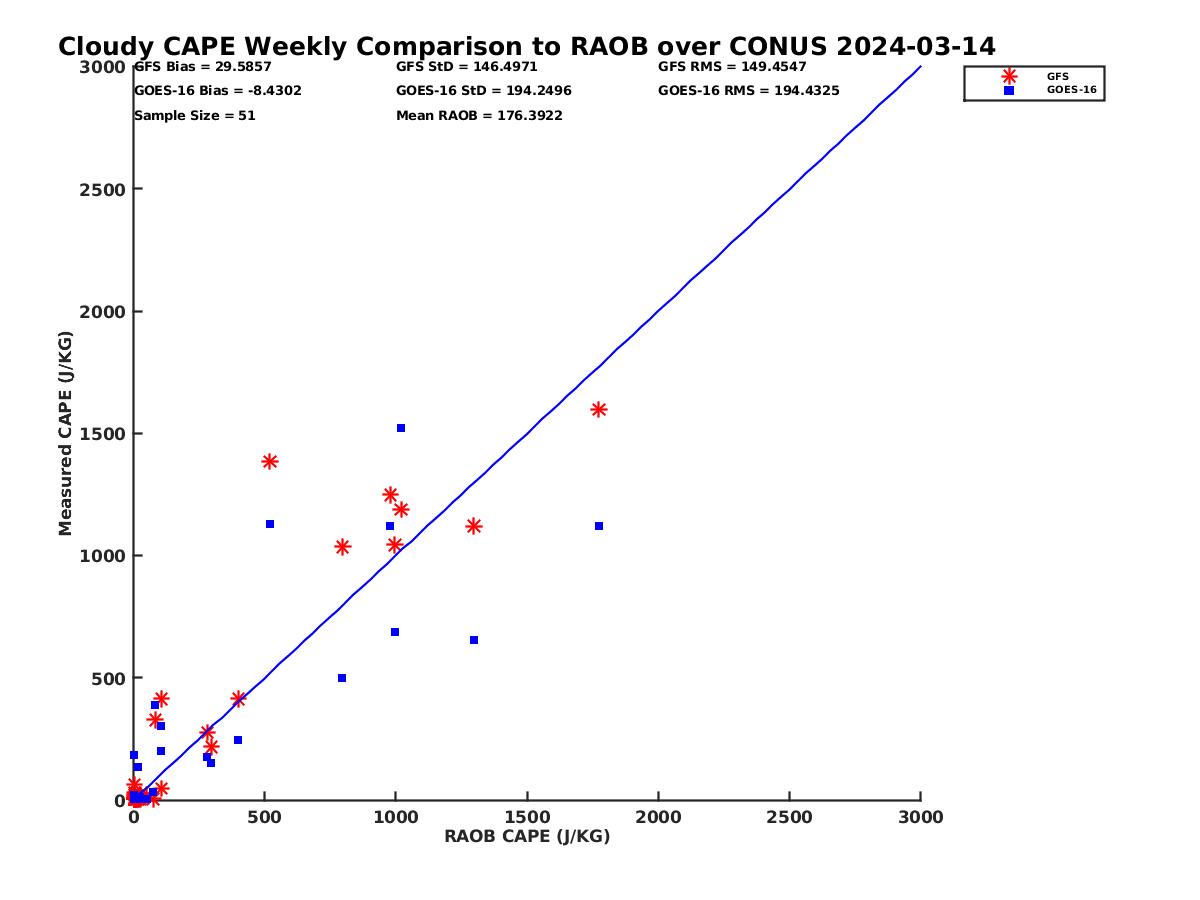 Cloudy CAPE Weekly Comparison to RAOB over CONUS 2024-03-14

GFS Bias = 29.5857
GOES-16 Bias = -8.4302
Sample Size = 51

GFS StD = 146.4971
GOES-16 StD = 194.2496
Mean RAOB = 176.3922

GFS RMS = 149.4547
GOES-16 RMS = 194.4325

GFS
GOES-16

Measured CAPE (J/KG)

3000
2500
2000
1500
1000
500
0

0
500
1000
1500
2000
2500
3000

RAOB CAPE (J/KG)